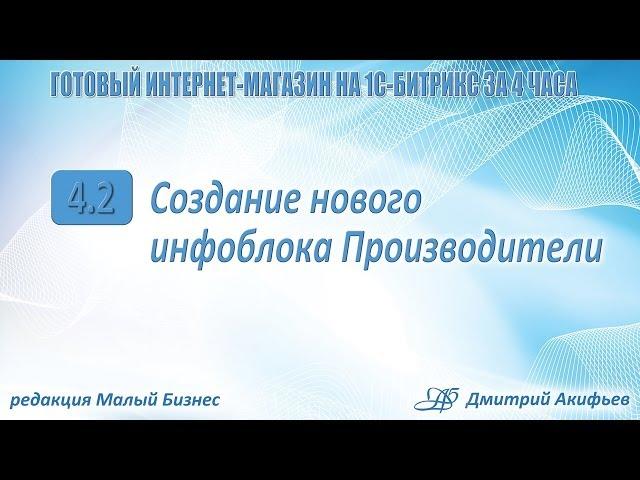 ГОТОВЫЙ ИНТЕРНЕТ-МАГАЗИН НА 1С-БИТРИКС ЗА 4 ЧАСА

4.2

Создание нового инфоблока Производители

редакция Малый Бизнес

Дмитрий Акифьев